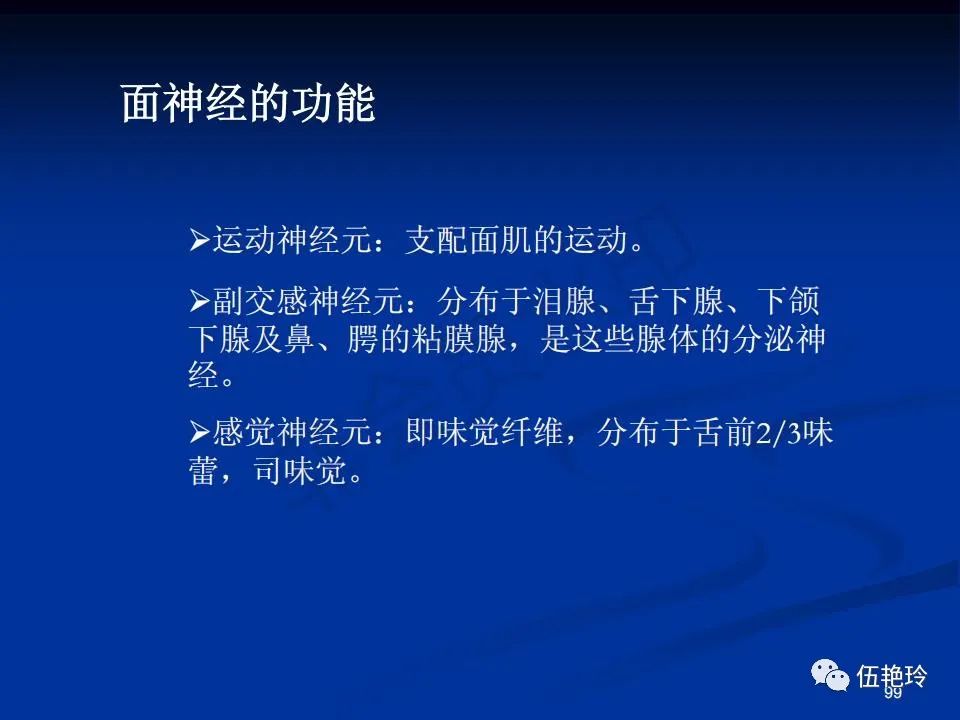 面神经的功能

➢运动神经元：支配面肌的运动。

➢副交感神经元：分布于泪腺、舌下腺、下颌下腺及鼻、腭的粘膜腺，是这些腺体的分泌神经。

➢感觉神经元：即味觉纤维，分布于舌前2/3味蕾，司味觉。

伍艳玲
99